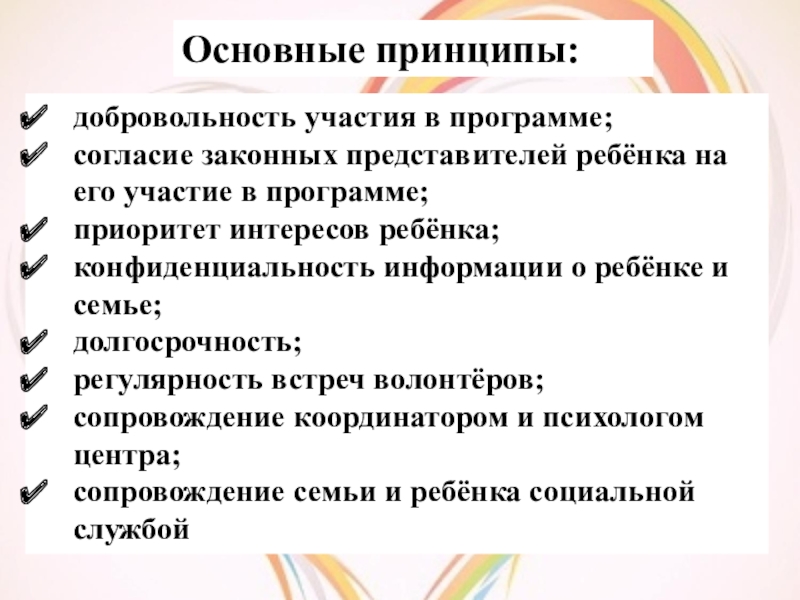 Основные принципы:

✔ добровольность участия в программе;
✔ согласие законных представителей ребёнка на его участие в программе;
✔ приоритет интересов ребёнка;
✔ конфиденциальность информации о ребёнке и семье;
✔ долгосрочность;
✔ регулярность встреч волонтёров;
✔ сопровождение координатором и психологом центра;
✔ сопровождение семьи и ребёнка социальной службой